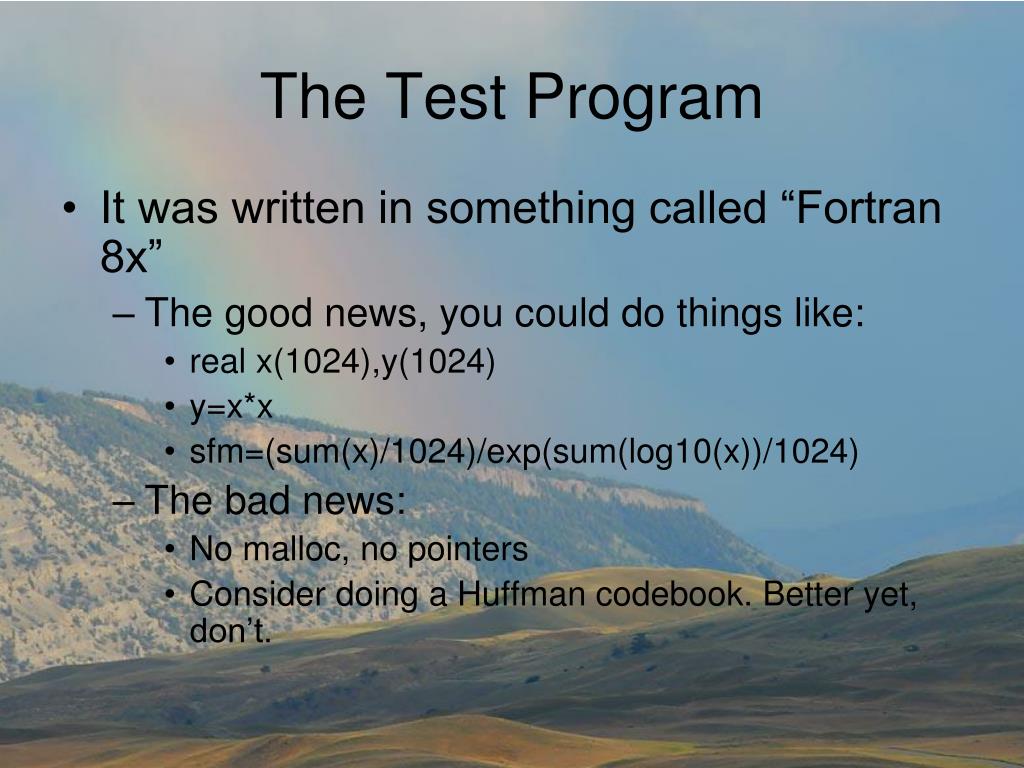 The Test Program

• It was written in something called “Fortran 8x”
– The good news, you could do things like:
• real x(1024),y(1024)
• y=x*x
• sfm=(sum(x)/1024)/exp(sum(log10(x))/1024)
– The bad news:
• No malloc, no pointers
• Consider doing a Huffman codebook. Better yet, don’t.